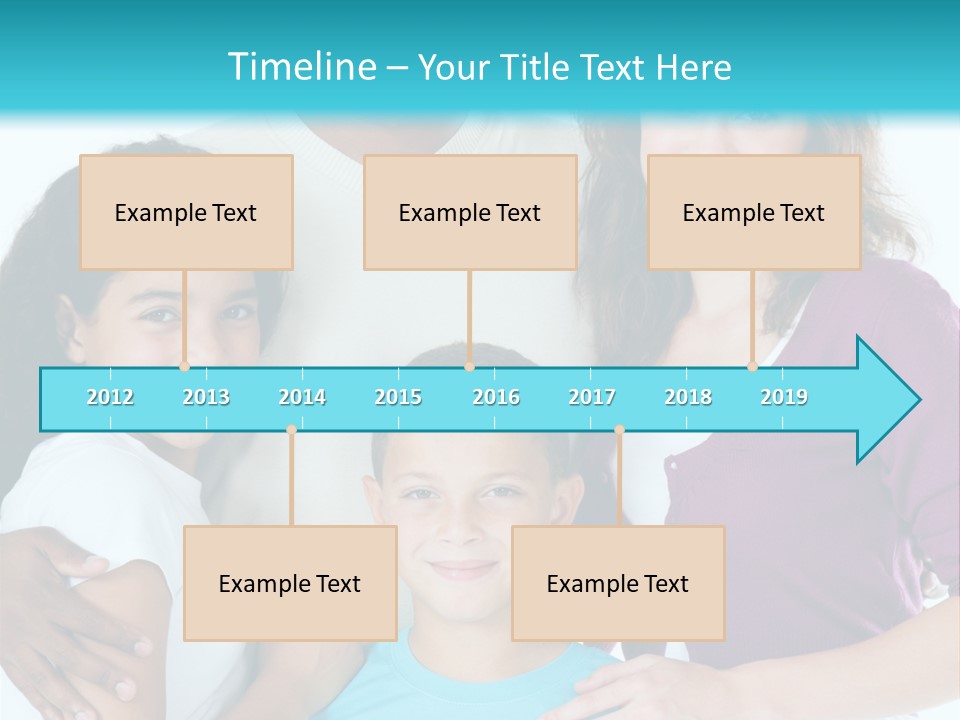 Timeline – Your Title Text Here

Example Text

Example Text

Example Text

2012 2013 2014 2015 2016 2017 2018 2019

Example Text

Example Text